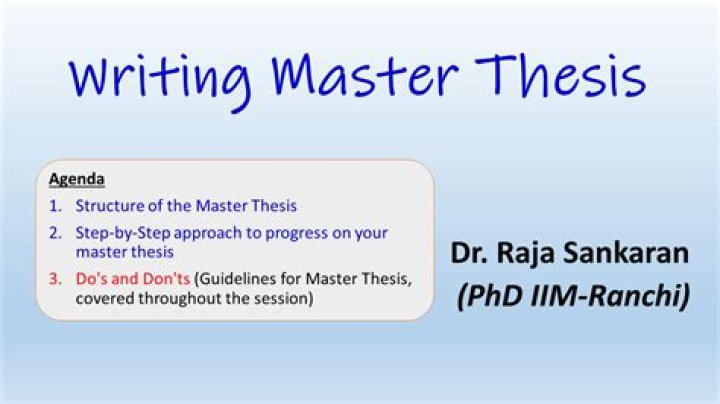 Writing Master Thesis

Agenda

1. Structure of the Master Thesis
2. Step-by-Step approach to progress on your master thesis
3. Do's and Don'ts (Guidelines for Master Thesis, covered throughout the session)

Dr. Raja Sankaran
(PhD IIM-Ranchi)